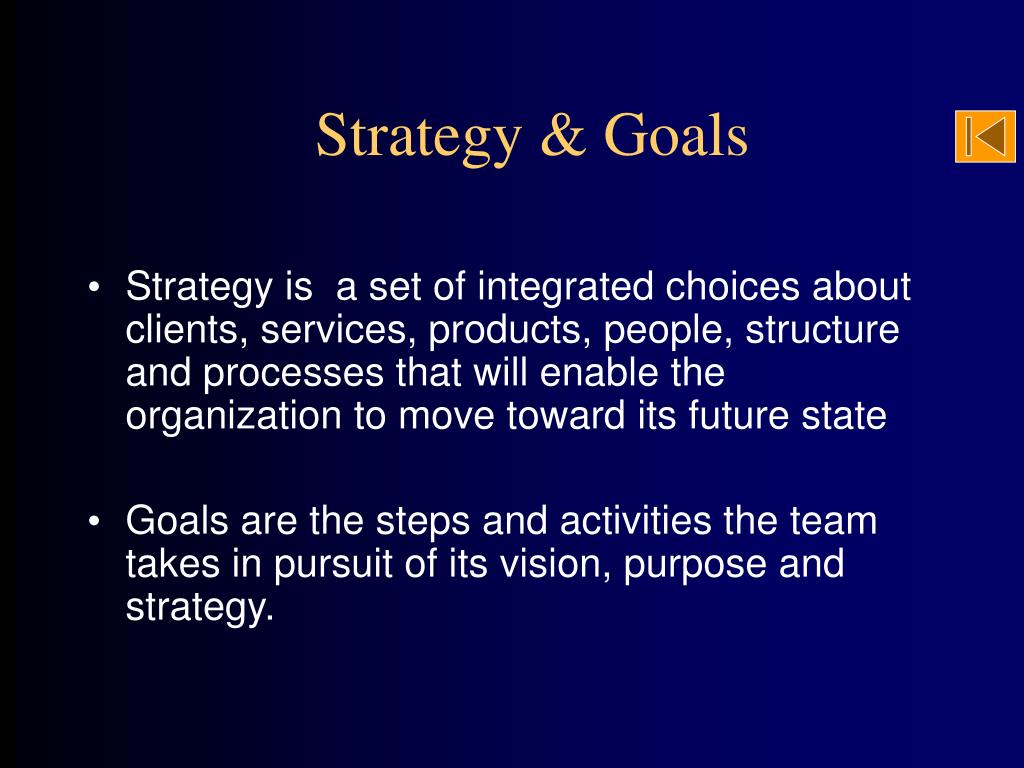 Strategy & Goals

• Strategy is  a set of integrated choices about clients, services, products, people, structure and processes that will enable the organization to move toward its future state

• Goals are the steps and activities the team takes in pursuit of its vision, purpose and strategy.